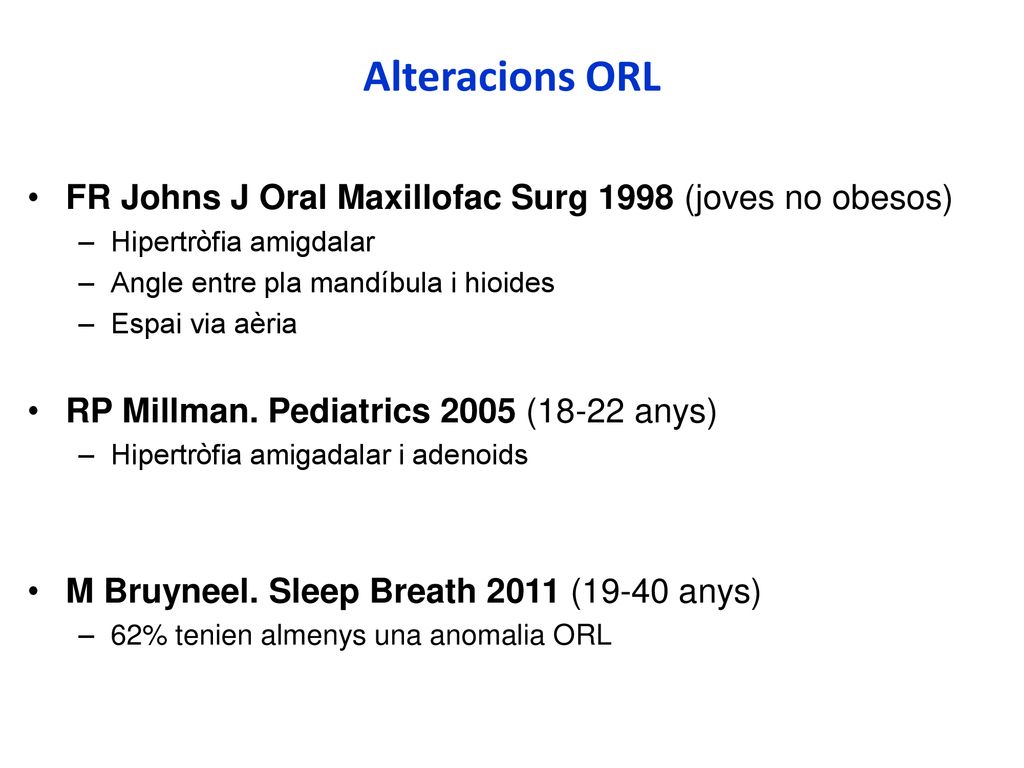 Alteracions ORL

• FR Johns J Oral Maxillofac Surg 1998 (joves no obesos)
– Hipertròfia amigdalar
– Angle entre pla mandíbula i hioides
– Espai via aèria

• RP Millman. Pediatrics 2005 (18-22 anys)
– Hipertròfia amigadalar i adenoids

• M Bruyneel. Sleep Breath 2011 (19-40 anys)
– 62% tenien almenys una anomalia ORL